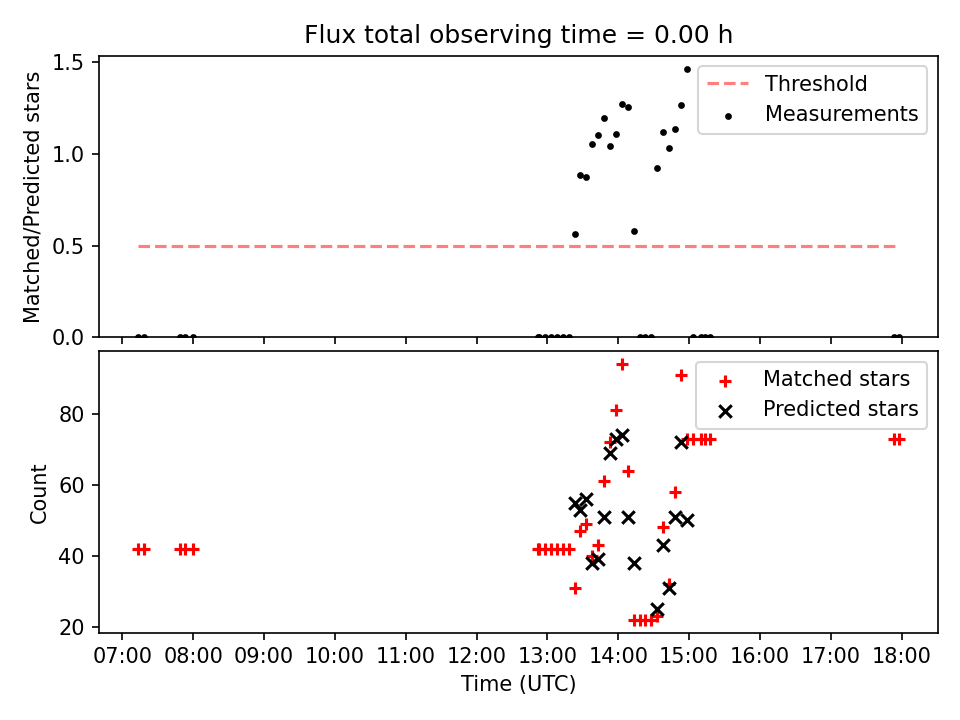 Flux total observing time = 0.00 h

Matched/Predicted stars

1.5
1.0
0.5
0.0

Threshold
Measurements

Count

80
60
40
20

Matched stars
Predicted stars

07:00 08:00 09:00 10:00 11:00 12:00 13:00 14:00 15:00 16:00 17:00 18:00

Time (UTC)